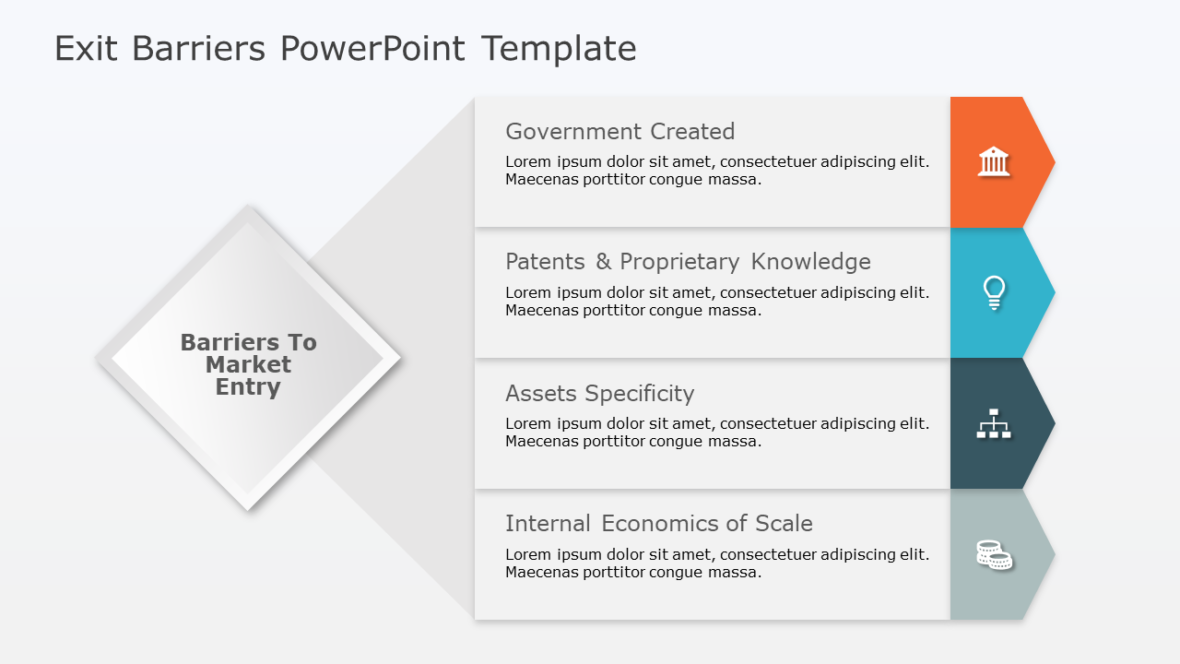 Exit Barriers PowerPoint Template

Barriers To Market Entry

Government Created
Lorem ipsum dolor sit amet, consectetuer adipiscing elit. Maecenas porttitor congue massa.

Patents & Proprietary Knowledge
Lorem ipsum dolor sit amet, consectetuer adipiscing elit. Maecenas porttitor congue massa.

Assets Specificity
Lorem ipsum dolor sit amet, consectetuer adipiscing elit. Maecenas porttitor congue massa.

Internal Economics of Scale
Lorem ipsum dolor sit amet, consectetuer adipiscing elit. Maecenas porttitor congue massa.